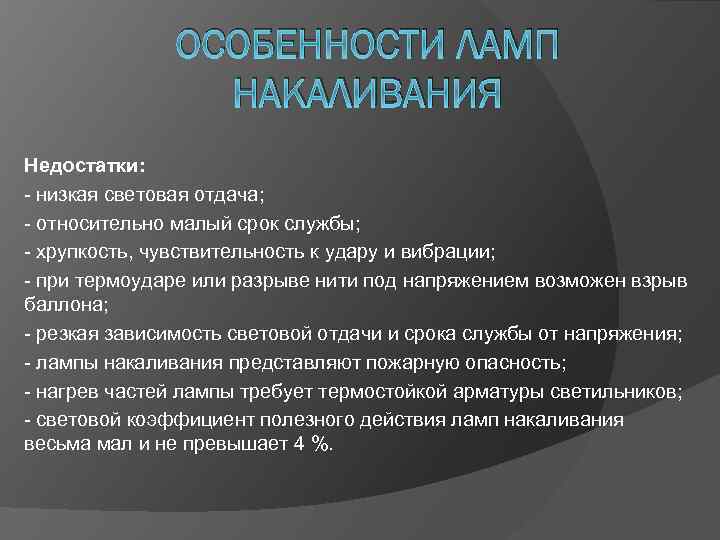 ОСОБЕННОСТИ ЛАМП НАКАЛИВАНИЯ

Недостатки:
- низкая световая отдача;
- относительно малый срок службы;
- хрупкость, чувствительность к удару и вибрации;
- при термоударе или разрыве нити под напряжением возможен взрыв баллона;
- резкая зависимость световой отдачи и срока службы от напряжения;
- лампы накаливания представляют пожарную опасность;
- нагрев частей лампы требует термостойкой арматуры светильников;
- световой коэффициент полезного действия ламп накаливания весьма мал и не превышает 4 %.